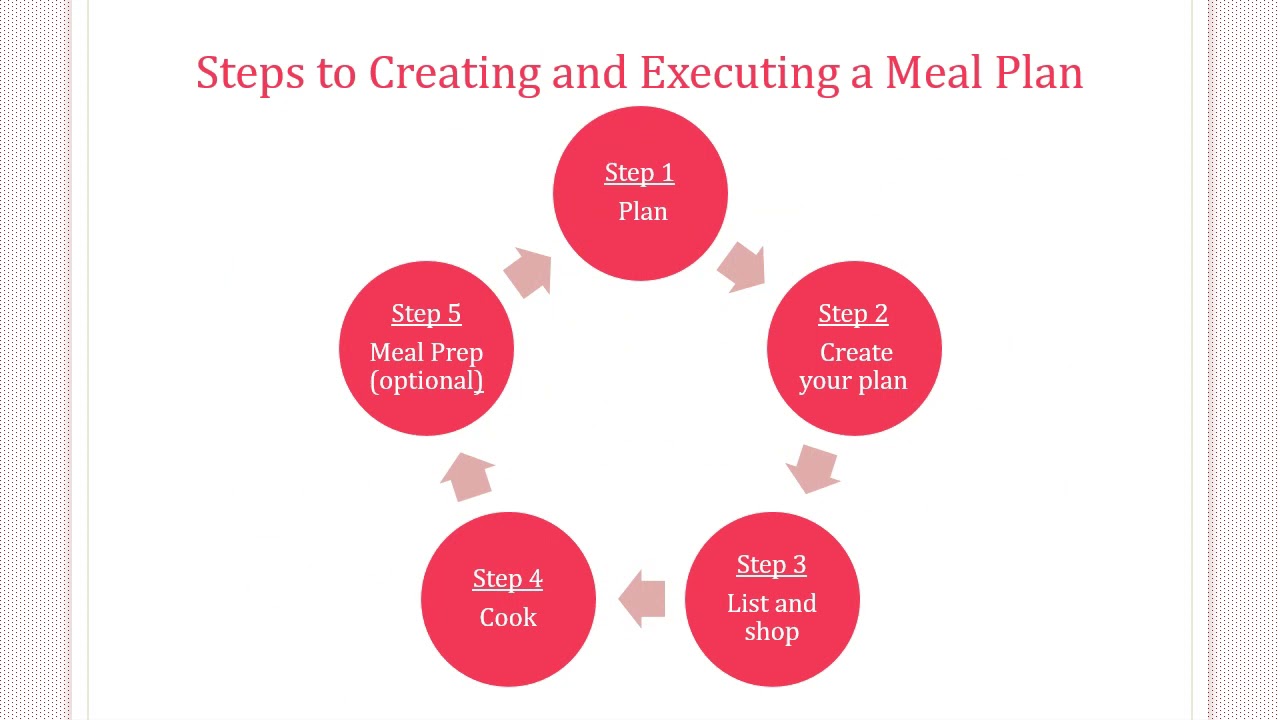 Steps to Creating and Executing a Meal Plan

Step 1
Plan

Step 2
Create your plan

Step 3
List and shop

Step 4
Cook

Step 5
Meal Prep (optional)